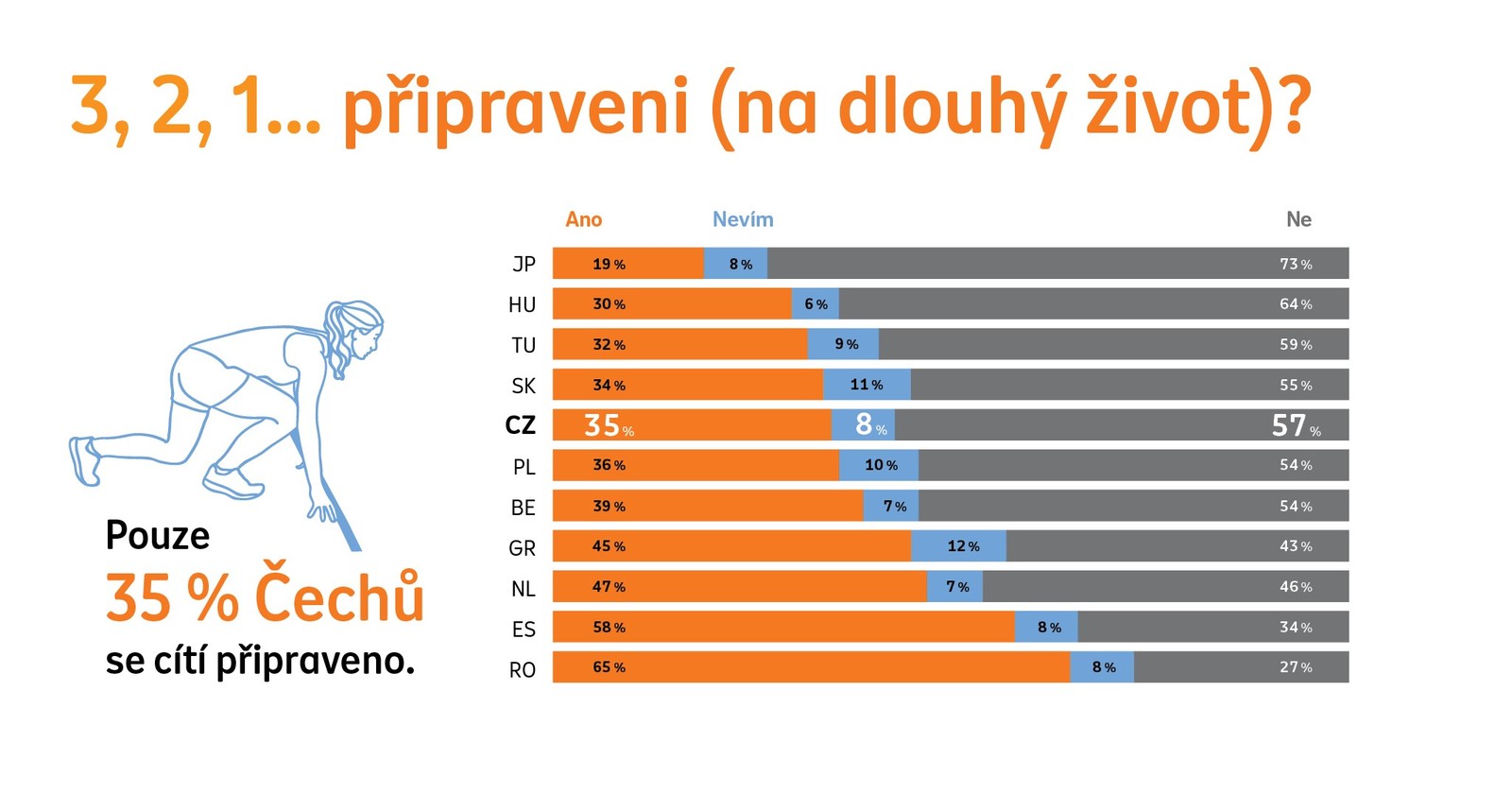 3, 2, 1... připraveni (na dlouhý život)?

Pouze
35 % Čechů
se cítí připraveno.

| | Ano | Nevím | Ne |
|---|---|---|---|
| JP | 19 % | 8 % | 73 % |
| HU | 30 % | 6 % | 64 % |
| TU | 32 % | 9 % | 59 % |
| SK | 34 % | 11 % | 55 % |
| CZ | 35 % | 8 % | 57 % |
| PL | 36 % | 10 % | 54 % |
| BE | 39 % | 7 % | 54 % |
| GR | 45 % | 12 % | 43 % |
| NL | 47 % | 7 % | 46 % |
| ES | 58 % | 8 % | 34 % |
| RO | 65 % | 8 % | 27 % |